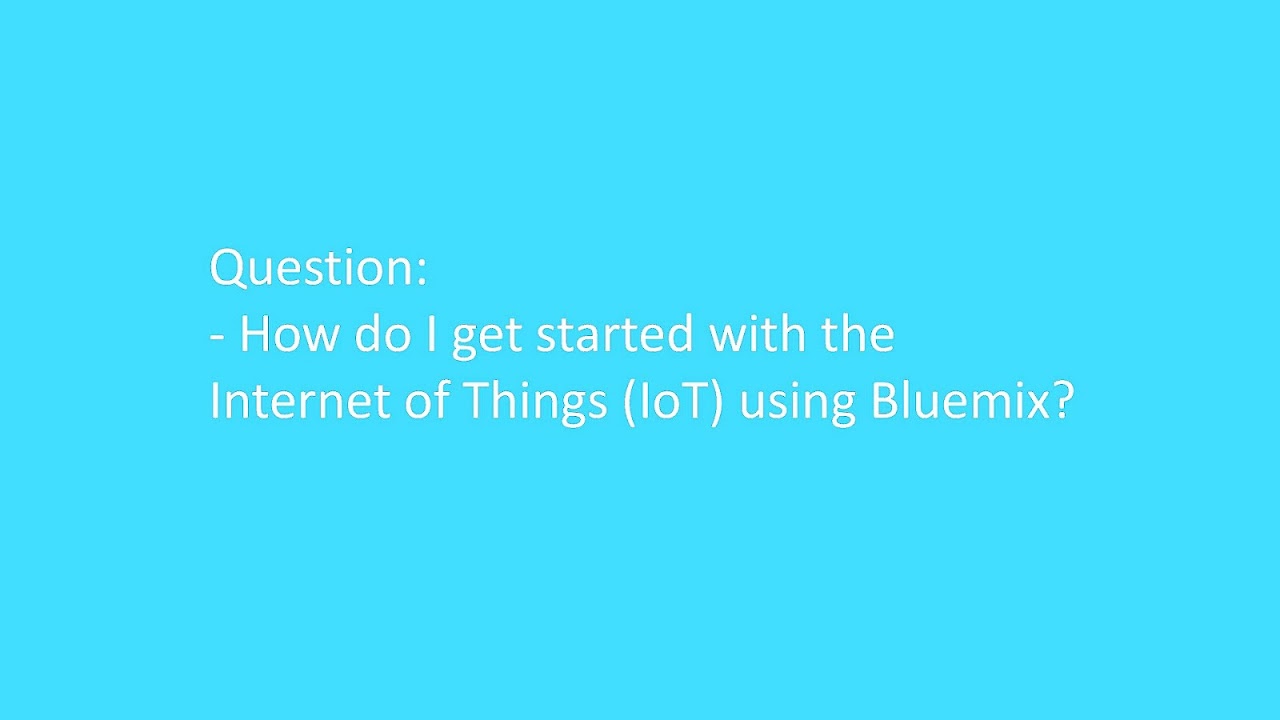 Question:
- How do I get started with the Internet of Things (IoT) using Bluemix?